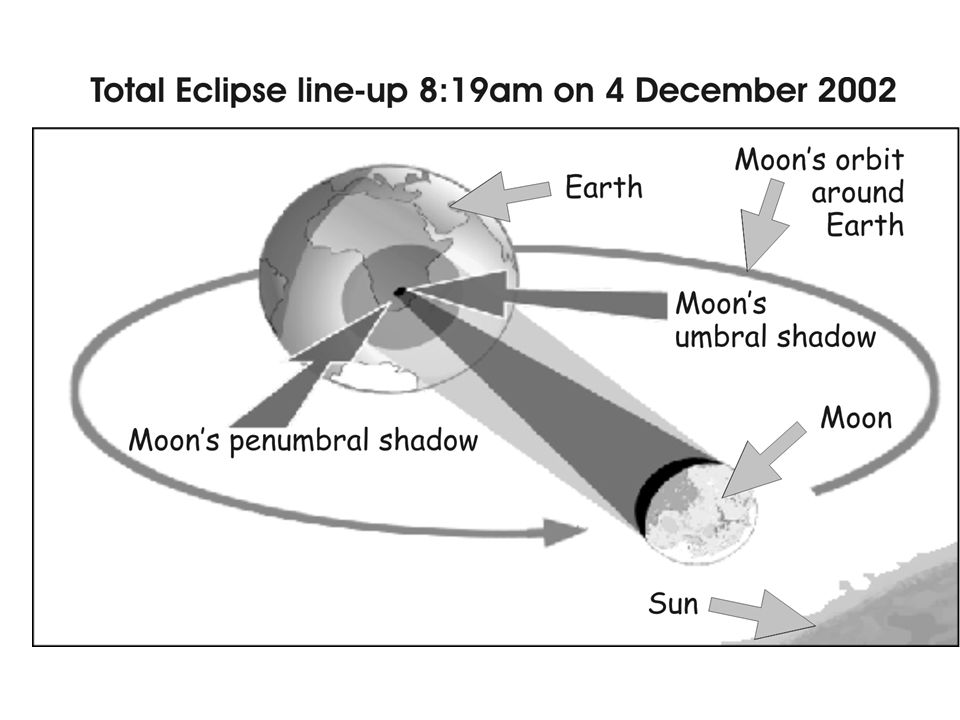 Total Eclipse line-up 8:19am on 4 December 2002

Earth

Moon's orbit around Earth

Moon's umbral shadow

Moon's penumbral shadow

Moon

Sun